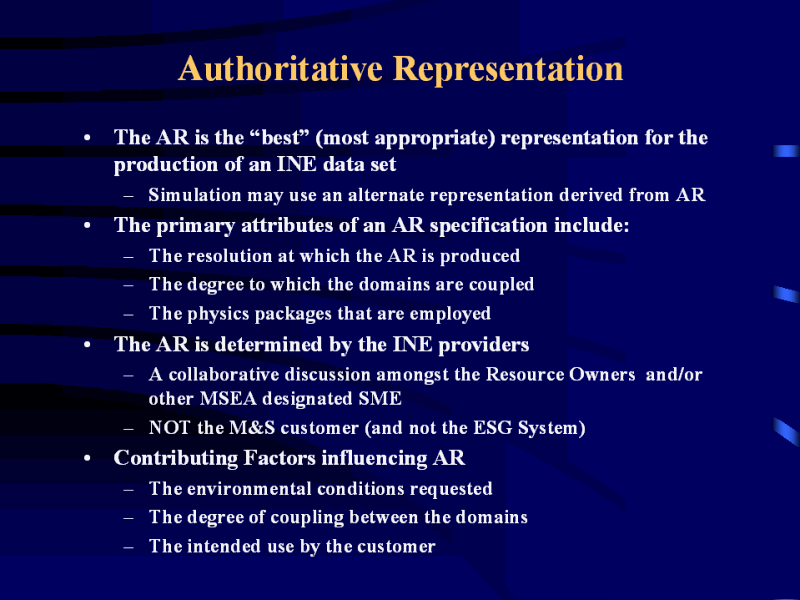 Authoritative Representation

• The AR is the “best” (most appropriate) representation for the production of an INE data set
– Simulation may use an alternate representation derived from AR
• The primary attributes of an AR specification include:
– The resolution at which the AR is produced
– The degree to which the domains are coupled
– The physics packages that are employed
• The AR is determined by the INE providers
– A collaborative discussion amongst the Resource Owners and/or other MSEA designated SME
– NOT the M&S customer (and not the ESG System)
• Contributing Factors influencing AR
– The environmental conditions requested
– The degree of coupling between the domains
– The intended use by the customer